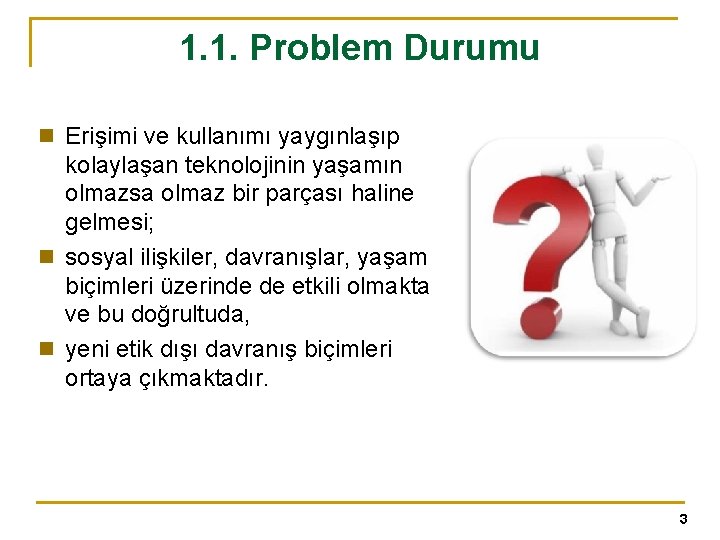 1.1. Problem Durumu

Erişimi ve kullanımı yaygınlaşıp kolaylaşan teknolojinin yaşamın olmazsa olmaz bir parçası haline gelmesi;

sosyal ilişkiler, davranışlar, yaşam biçimleri üzerinde de etkili olmakta ve bu doğrultuda,

yeni etik dışı davranış biçimleri ortaya çıkmaktadır.

3